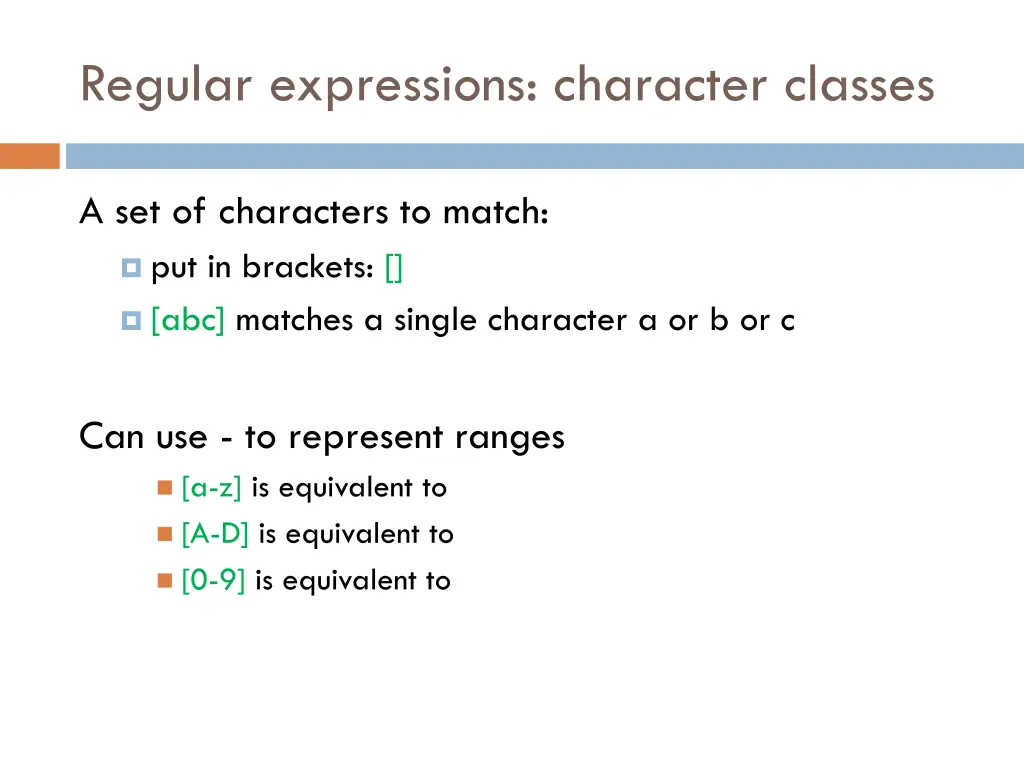 Regular expressions: character classes

A set of characters to match:

put in brackets: []

[abc] matches a single character a or b or c

Can use - to represent ranges

[a-z] is equivalent to

[A-D] is equivalent to

[0-9] is equivalent to